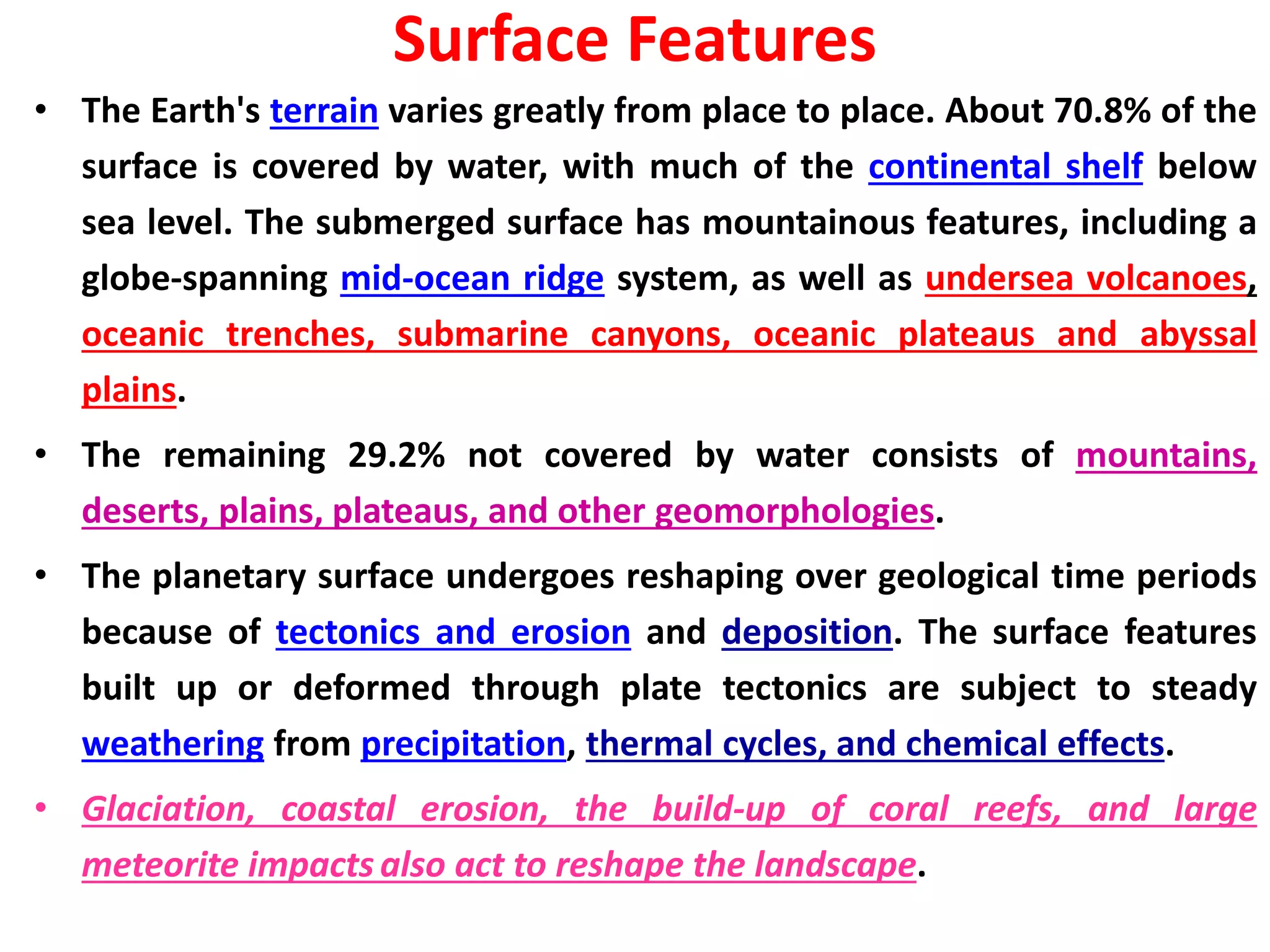 Surface Features

• The Earth's terrain varies greatly from place to place. About 70.8% of the surface is covered by water, with much of the continental shelf below sea level. The submerged surface has mountainous features, including a globe-spanning mid-ocean ridge system, as well as undersea volcanoes, oceanic trenches, submarine canyons, oceanic plateaus and abyssal plains.

• The remaining 29.2% not covered by water consists of mountains, deserts, plains, plateaus, and other geomorphologies.

• The planetary surface undergoes reshaping over geological time periods because of tectonics and erosion and deposition. The surface features built up or deformed through plate tectonics are subject to steady weathering from precipitation, thermal cycles, and chemical effects.

• Glaciation, coastal erosion, the build-up of coral reefs, and large meteorite impacts also act to reshape the landscape.